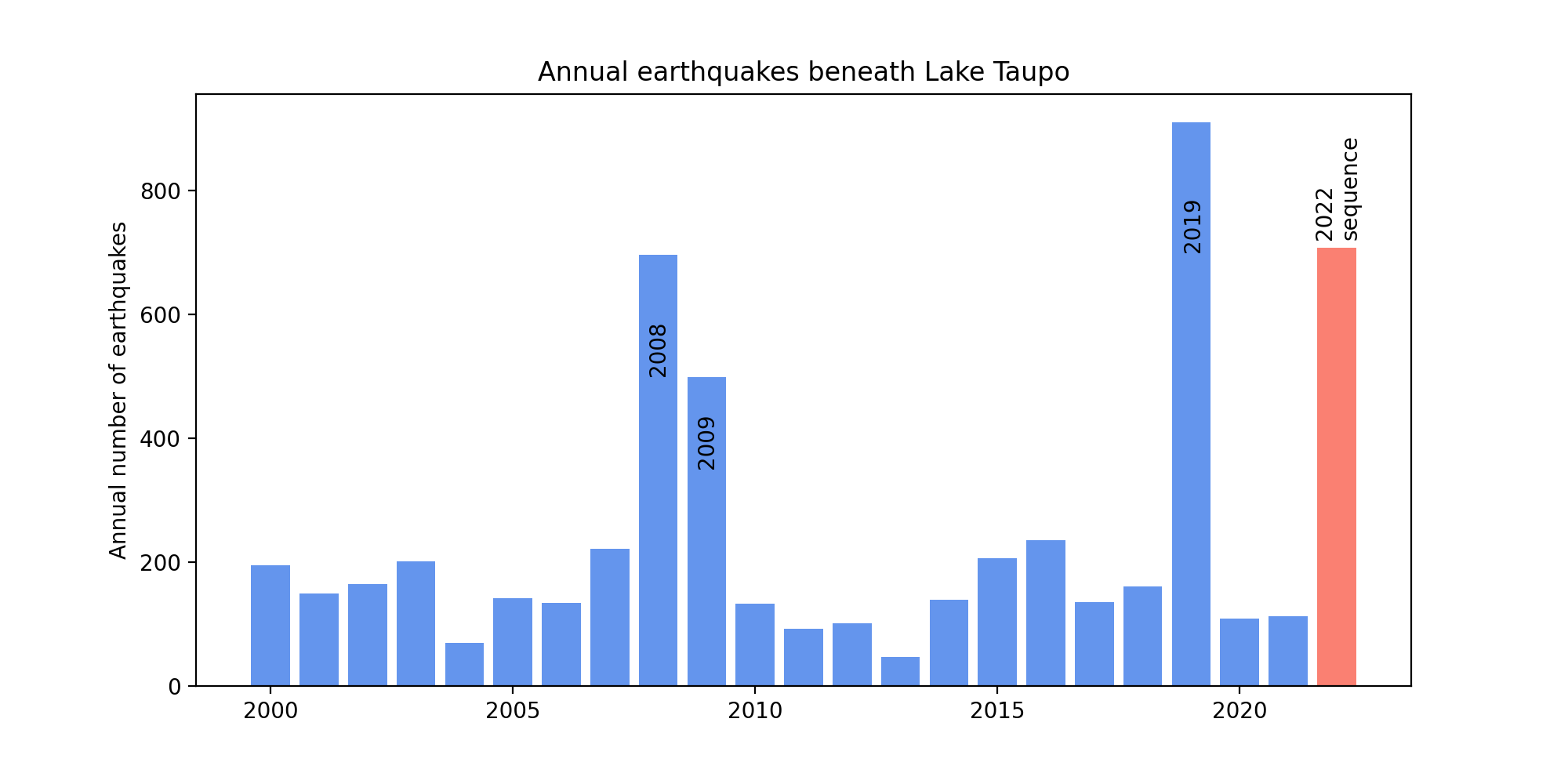 Annual earthquakes beneath Lake Taupo

Annual number of earthquakes

800
600
400
200
0

2008
2009
2019
2022 sequence

2000
2005
2010
2015
2020